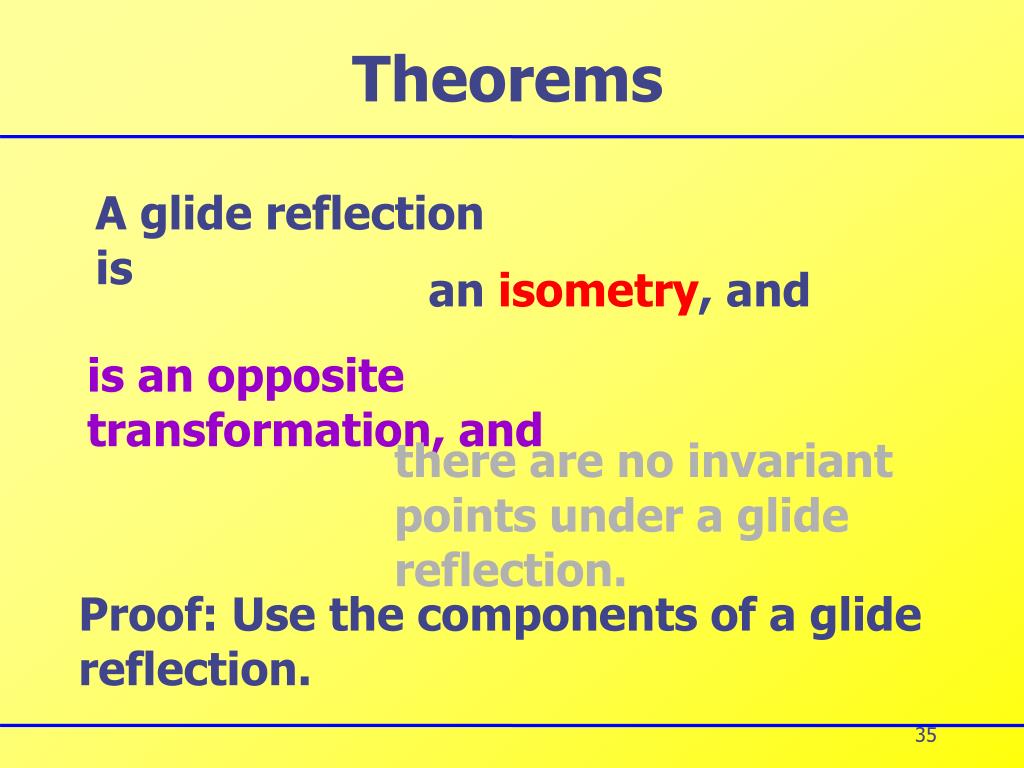 Theorems

A glide reflection is

an isometry, and

is an opposite transformation, and

there are no invariant points under a glide reflection.

Proof: Use the components of a glide reflection.

35